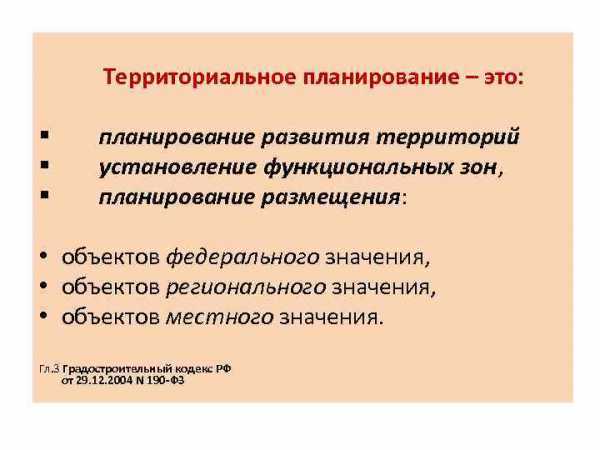 Территориальное планирование – это:

▪ планирование развития территорий
▪ установление функциональных зон,
▪ планирование размещения:

• объектов федерального значения,
• объектов регионального значения,
• объектов местного значения.

Гл.3 Градостроительный кодекс РФ от 29.12.2004 N 190-ФЗ